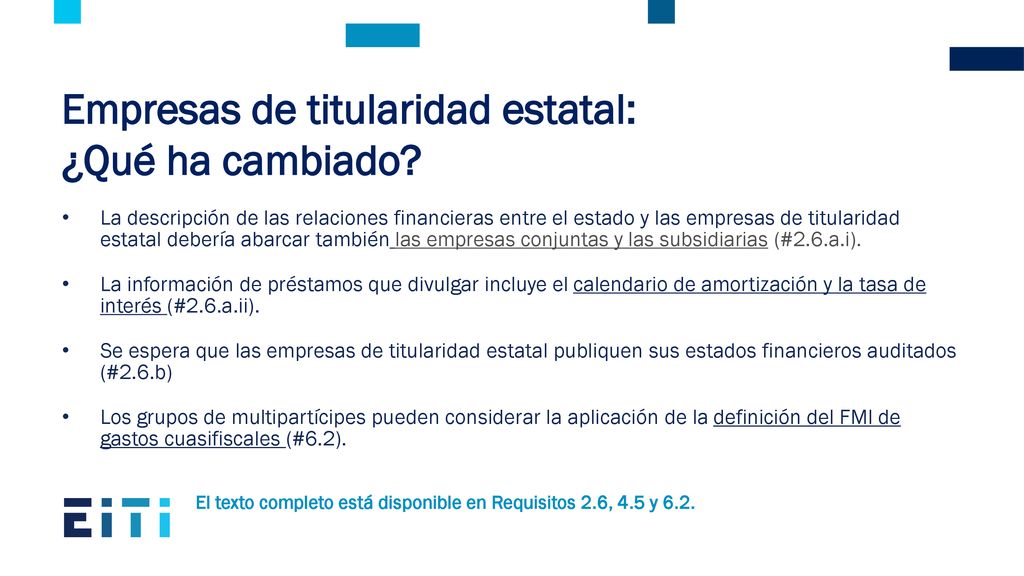 Empresas de titularidad estatal:
¿Qué ha cambiado?

• La descripción de las relaciones financieras entre el estado y las empresas de titularidad estatal debería abarcar también las empresas conjuntas y las subsidiarias (#2.6.a.i).

• La información de préstamos que divulgar incluye el calendario de amortización y la tasa de interés (#2.6.a.ii).

• Se espera que las empresas de titularidad estatal publiquen sus estados financieros auditados (#2.6.b)

• Los grupos de multipartícipes pueden considerar la aplicación de la definición del FMI de gastos cuasifiscales (#6.2).

EITI

El texto completo está disponible en Requisitos 2.6, 4.5 y 6.2.